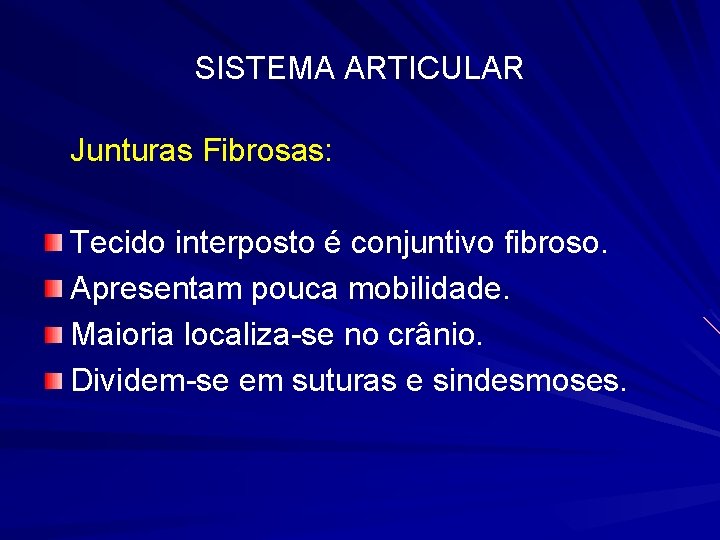 SISTEMA ARTICULAR

Junturas Fibrosas:

Tecido interposto é conjuntivo fibroso.
Apresentam pouca mobilidade.
Maioria localiza-se no crânio.
Dividem-se em suturas e sindesmoses.